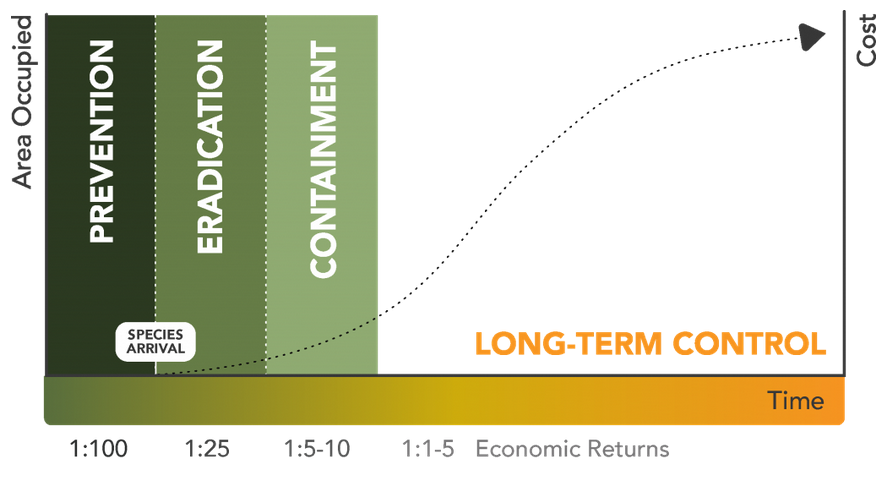 Area Occupied

PREVENTION

ERADICATION

CONTAINMENT

SPECIES ARRIVAL

LONG-TERM CONTROL

Cost

Time

1:100 1:25 1:5-10 1:1-5 Economic Returns